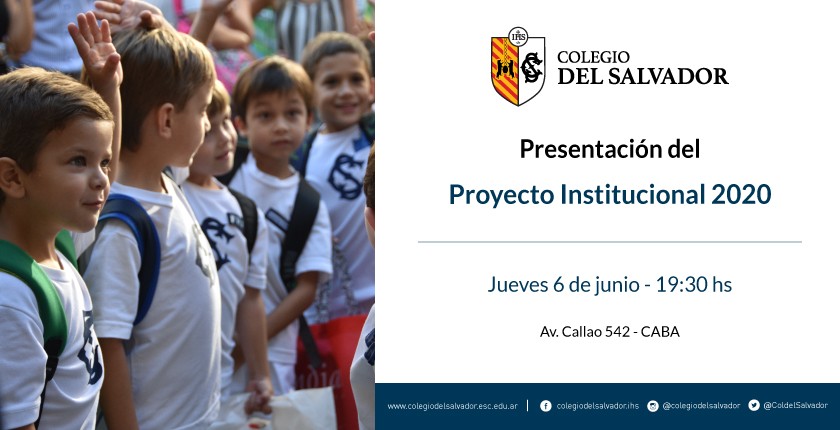 IHS

COLEGIO DEL SALVADOR

Presentación del

Proyecto Institucional 2020

Jueves 6 de junio - 19:30 hs

Av. Callao 542 - CABA

www.colegiodelsalvador.esc.edu.ar | colegiodelsalvador.ihs @colegiodelsalvador @ColdelSalvador